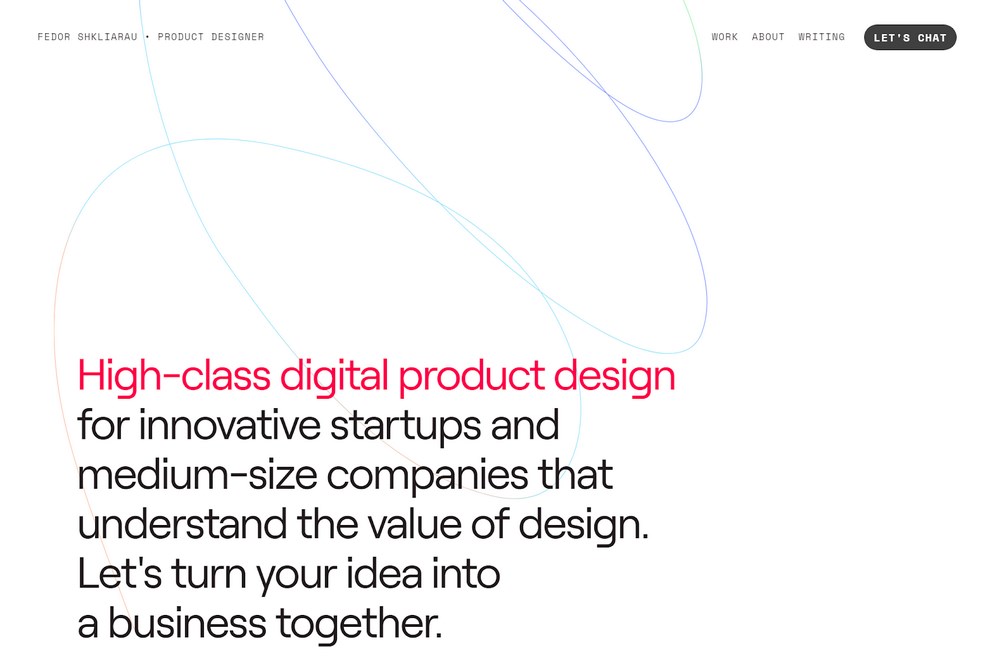 FEDOR SHKLIARAU • PRODUCT DESIGNER

WORK ABOUT WRITING LET'S CHAT

High-class digital product design for innovative startups and medium-size companies that understand the value of design. Let's turn your idea into a business together.